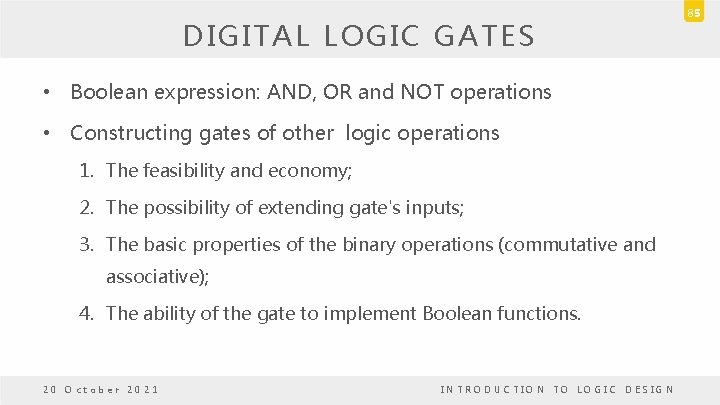 85

DIGITAL LOGIC GATES

• Boolean expression: AND, OR and NOT operations

• Constructing gates of other logic operations

1. The feasibility and economy;

2. The possibility of extending gate's inputs;

3. The basic properties of the binary operations (commutative and associative);

4. The ability of the gate to implement Boolean functions.

20 October 2021

INTRODUCTION TO LOGIC DESIGN